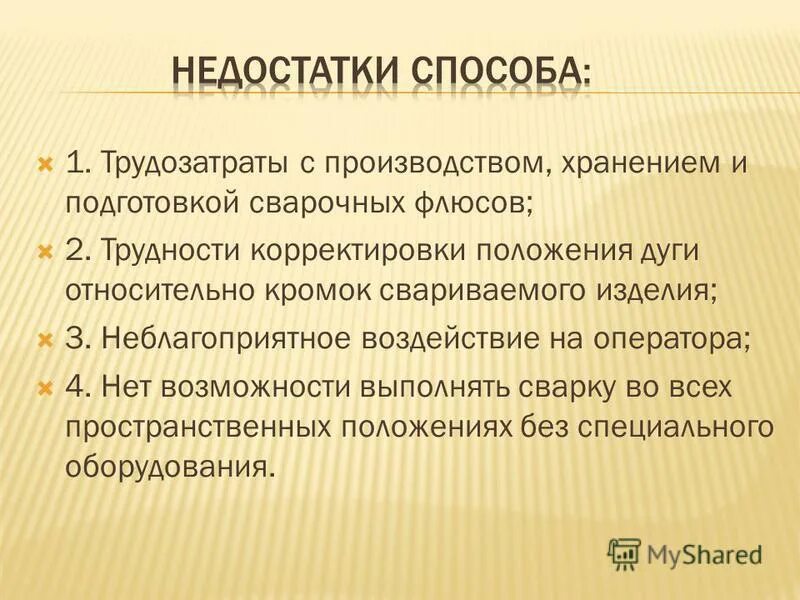 НЕДОСТАТКИ СПОСОБА:

1. Трудозатраты с производством, хранением и подготовкой сварочных флюсов;

2. Трудности корректировки положения дуги относительно кромок свариваемого изделия;

3. Неблагоприятное воздействие на оператора;

4. Нет возможности выполнять сварку во всех пространственных положениях без специального оборудования.

MyShared